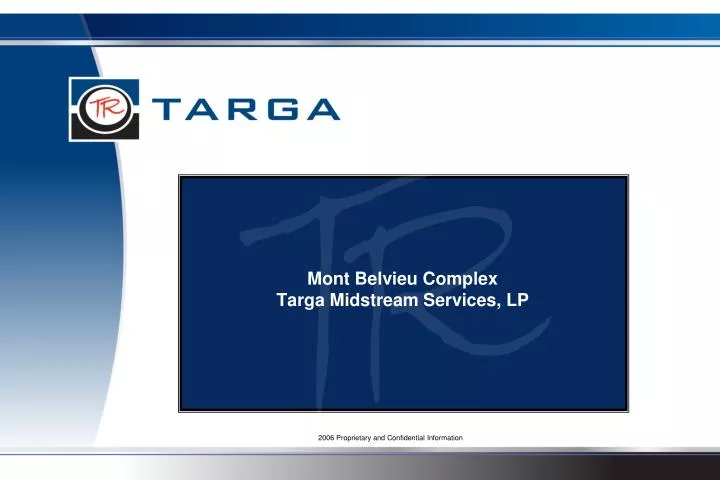 TR TARGA

Mont Belvieu Complex
Targa Midstream Services, LP

2006 Proprietary and Confidential Information